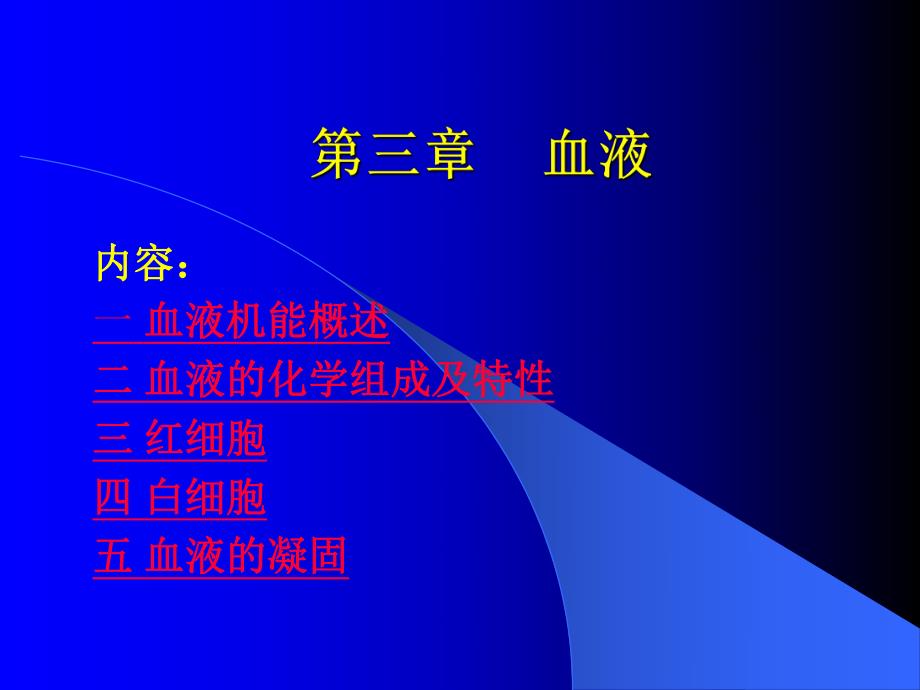 第三章　血液

内容：

一 血液机能概述

二 血液的化学组成及特性

三 红细胞

四 白细胞

五 血液的凝固